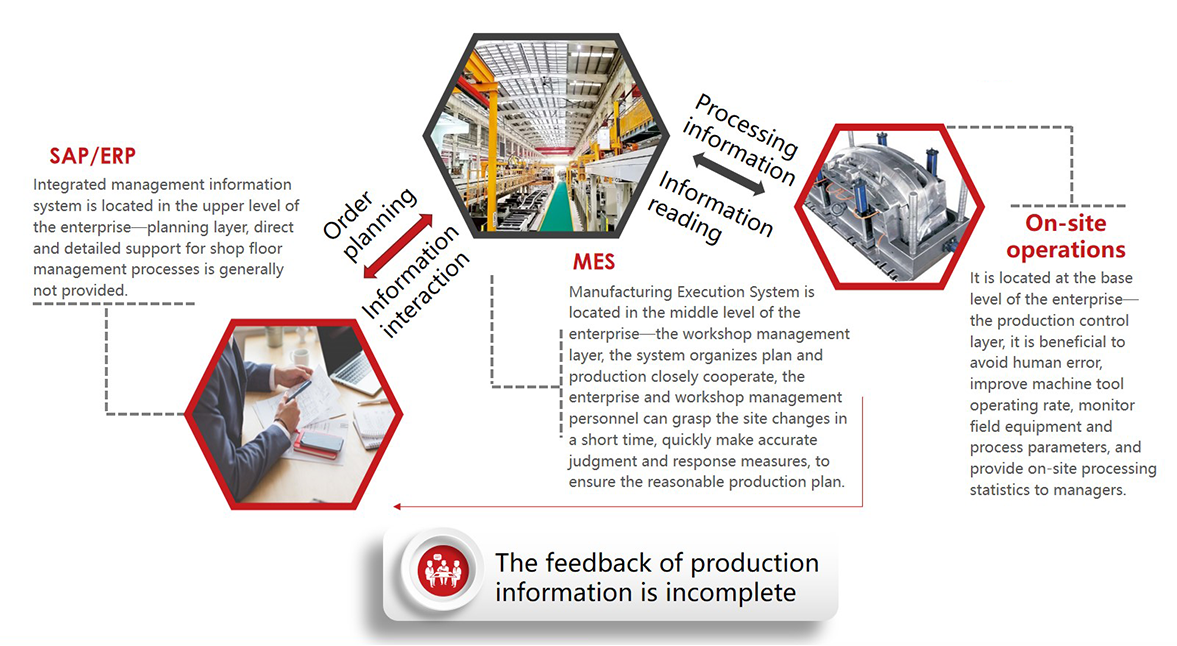 SAP/ERP

Integrated management information system is located in the upper level of the enterprise—planning layer, direct and detailed support for shop floor management processes is generally not provided.

Order planning

Information interaction

Processing information

Information reading

MES

Manufacturing Execution System is located in the middle level of the enterprise—the workshop management layer, the system organizes plan and production closely cooperate, the enterprise and workshop management personnel can grasp the site changes in a short time, quickly make accurate judgment and response measures, to ensure the reasonable production plan.

On-site operations

It is located at the base level of the enterprise—the production control layer, it is beneficial to avoid human error, improve machine tool operating rate, monitor field equipment and process parameters, and provide on-site processing statistics to managers.

The feedback of production information is incomplete